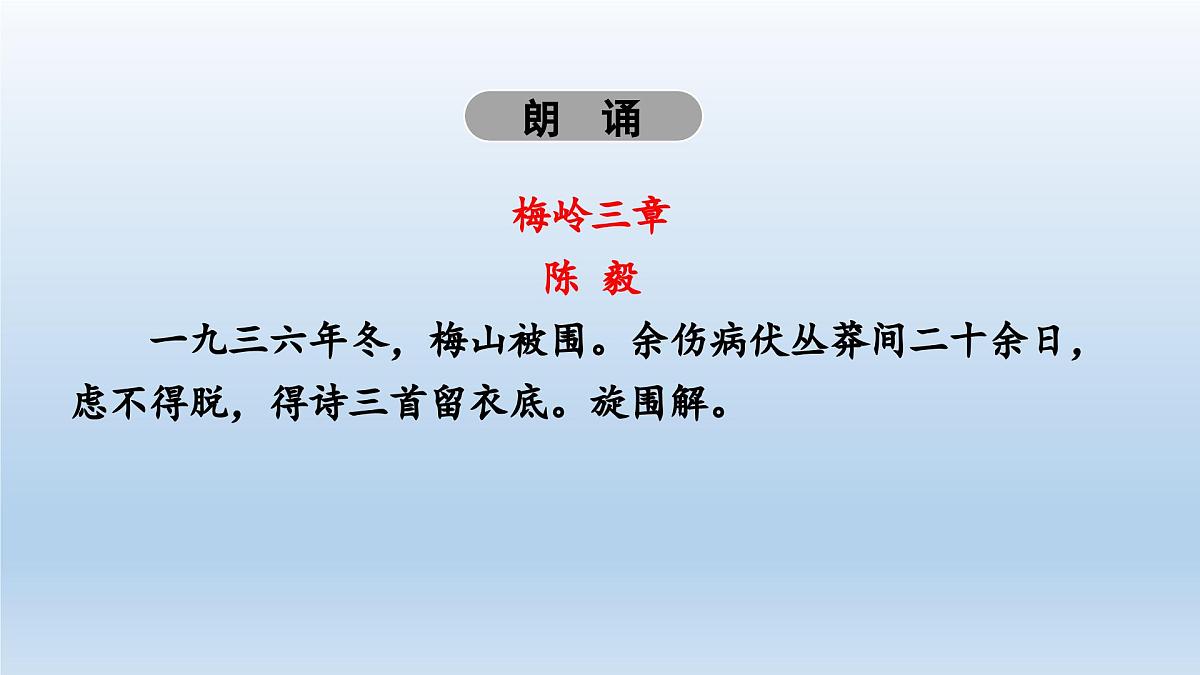 朗 诵

梅岭三章

陈 毅

一九三六年冬，梅山被围。余伤病伏丛莽间二十余日，虑不得脱，得诗三首留衣底。旋围解。